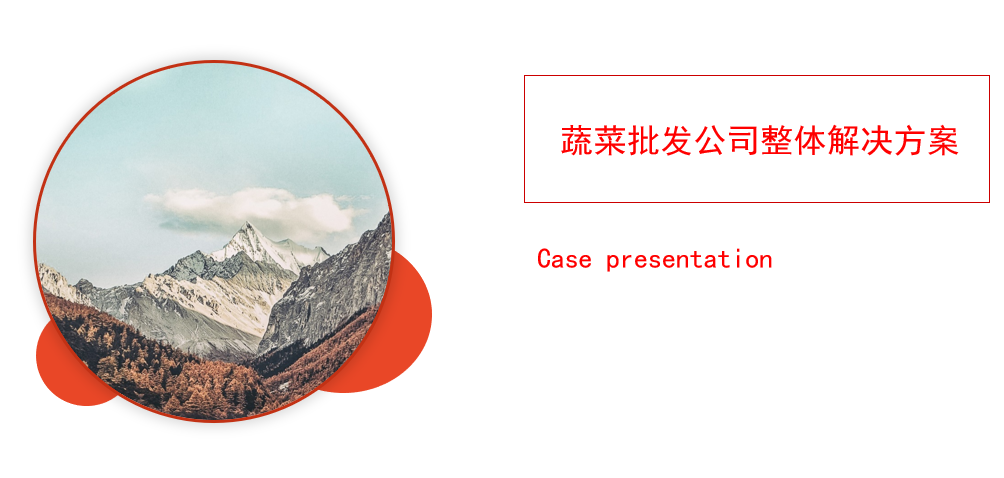 蔬菜批发公司整体解决方案

Case presentation